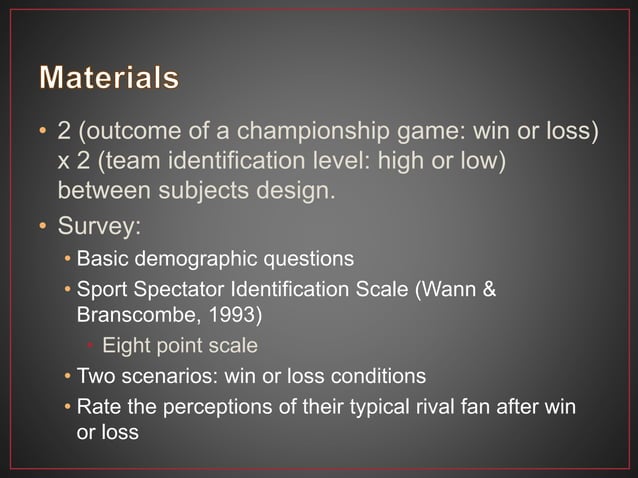 Materials

• 2 (outcome of a championship game: win or loss) x 2 (team identification level: high or low) between subjects design.
• Survey:
  • Basic demographic questions
  • Sport Spectator Identification Scale (Wann & Branscombe, 1993)
    • Eight point scale
  • Two scenarios: win or loss conditions
  • Rate the perceptions of their typical rival fan after win or loss